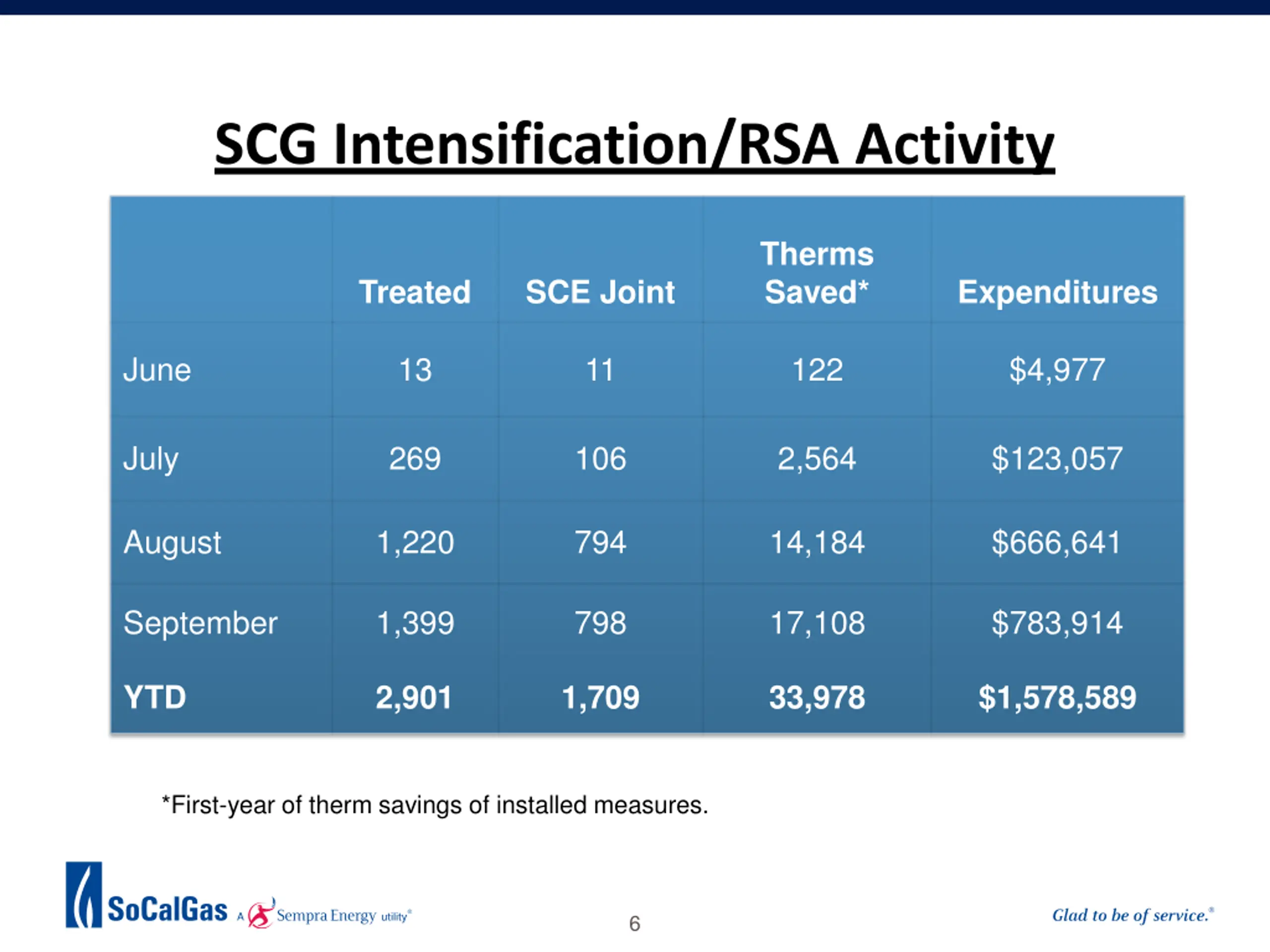 SCG Intensification/RSA Activity

| | Treated | SCE Joint | Therms Saved* | Expenditures |
|---|---|---|---|---|
| June | 13 | 11 | 122 | \$4,977 |
| July | 269 | 106 | 2,564 | \$123,057 |
| August | 1,220 | 794 | 14,184 | \$666,641 |
| September | 1,399 | 798 | 17,108 | \$783,914 |
| YTD | 2,901 | 1,709 | 33,978 | \$1,578,589 |

*First-year of therm savings of installed measures.

SoCalGas A Sempra Energy utility®

6

Glad to be of service.®